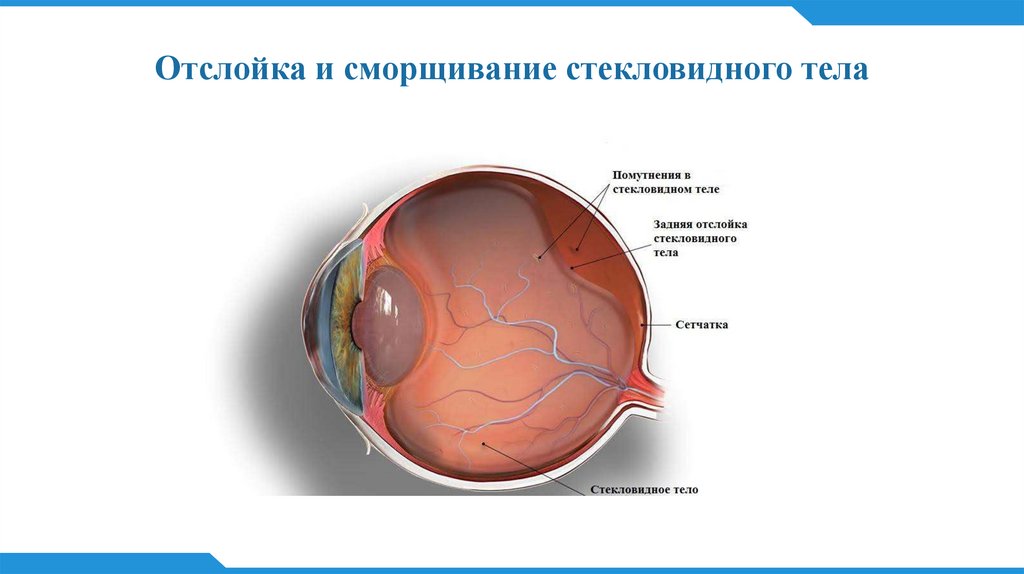 Отслойка и сморщивание стекловидного тела

Помутнения в стекловидном теле

Задняя отслойка стекловидного тела

Сетчатка

Стекловидное тело